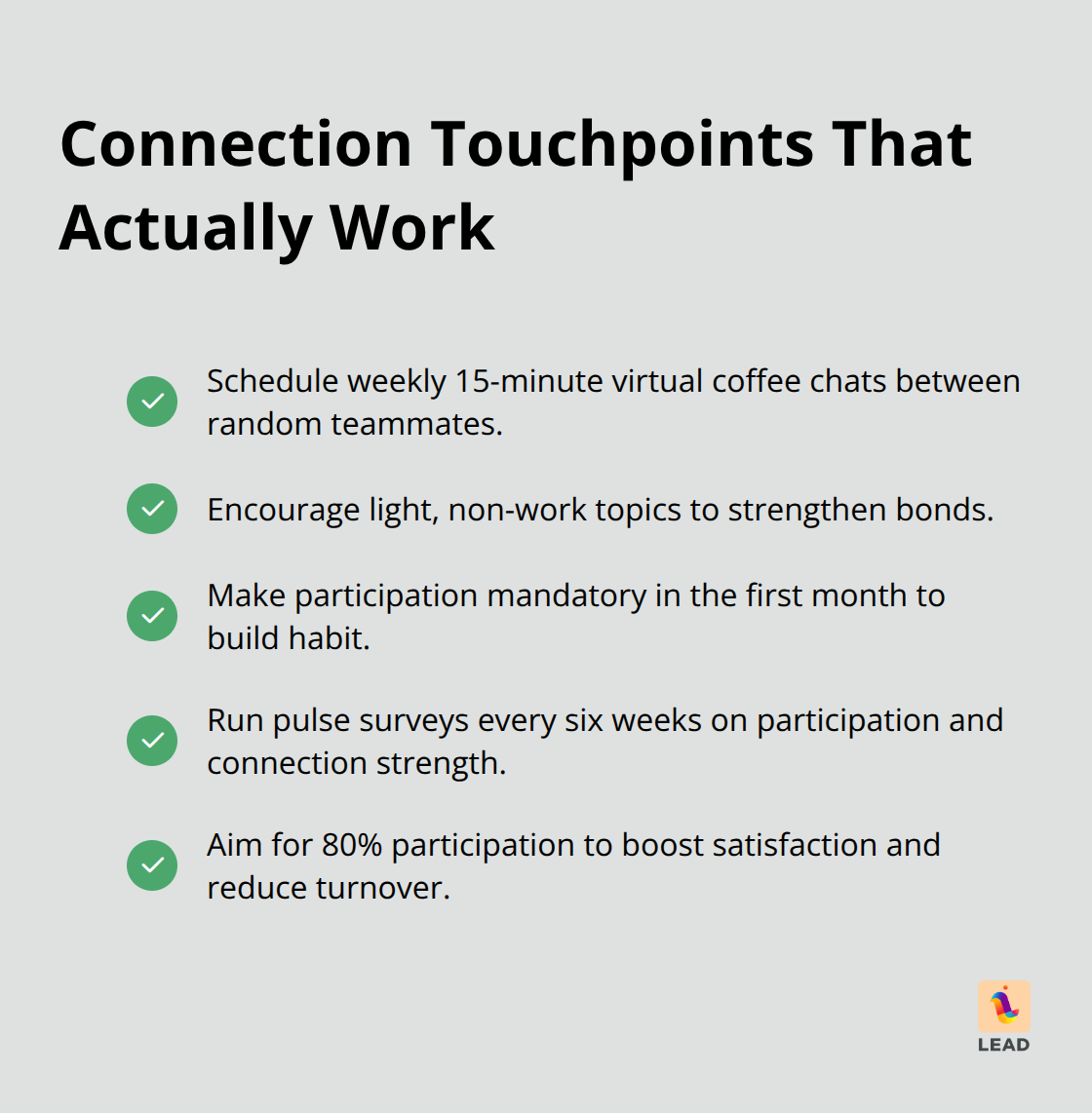 Connection Touchpoints That Actually Work

Schedule weekly 15-minute virtual coffee chats between random teammates.

Encourage light, non-work topics to strengthen bonds.

Make participation mandatory in the first month to build habit.

Run pulse surveys every six weeks on participation and connection strength.

Aim for 80% participation to boost satisfaction and reduce turnover.

LEAD